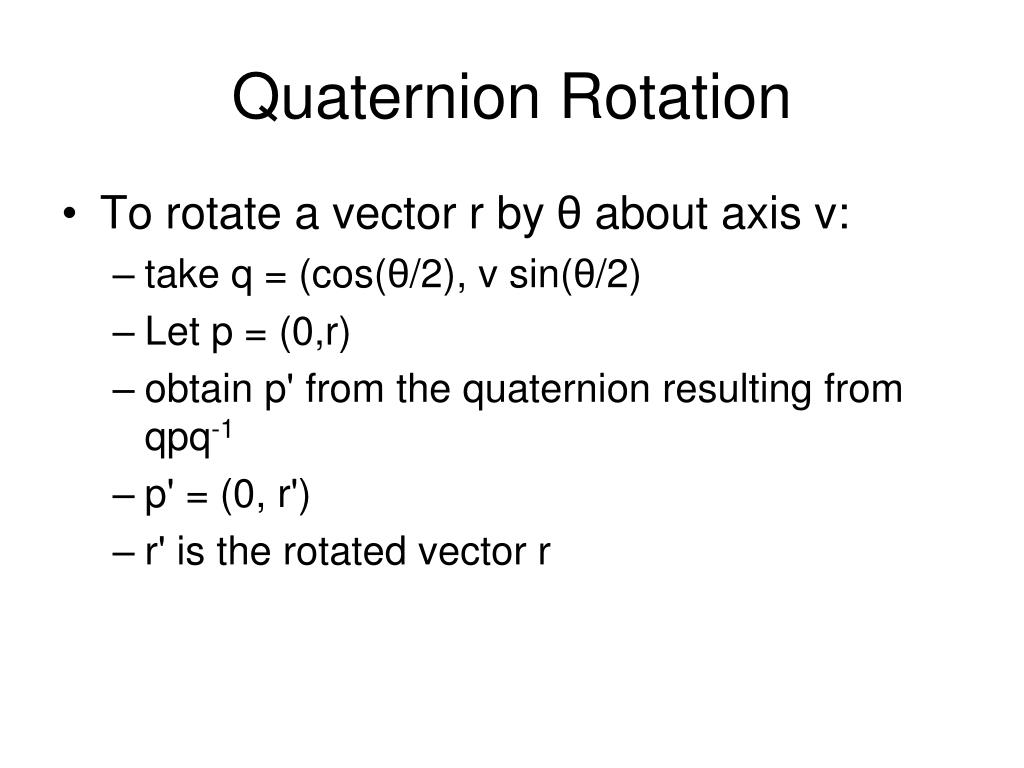 Quaternion Rotation

• To rotate a vector r by θ about axis v:
– take q = (cos(θ/2), v sin(θ/2)
– Let p = (0,r)
– obtain p' from the quaternion resulting from $qpq^{-1}$
– p' = (0, r')
– r' is the rotated vector r